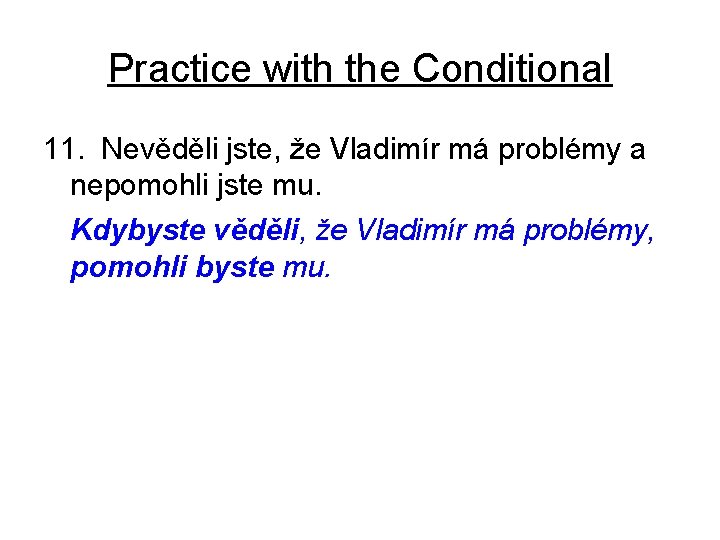 Practice with the Conditional

11. Nevěděli jste, že Vladimír má problémy a nepomohli jste mu.

Kdybyste věděli, že Vladimír má problémy, pomohli byste mu.